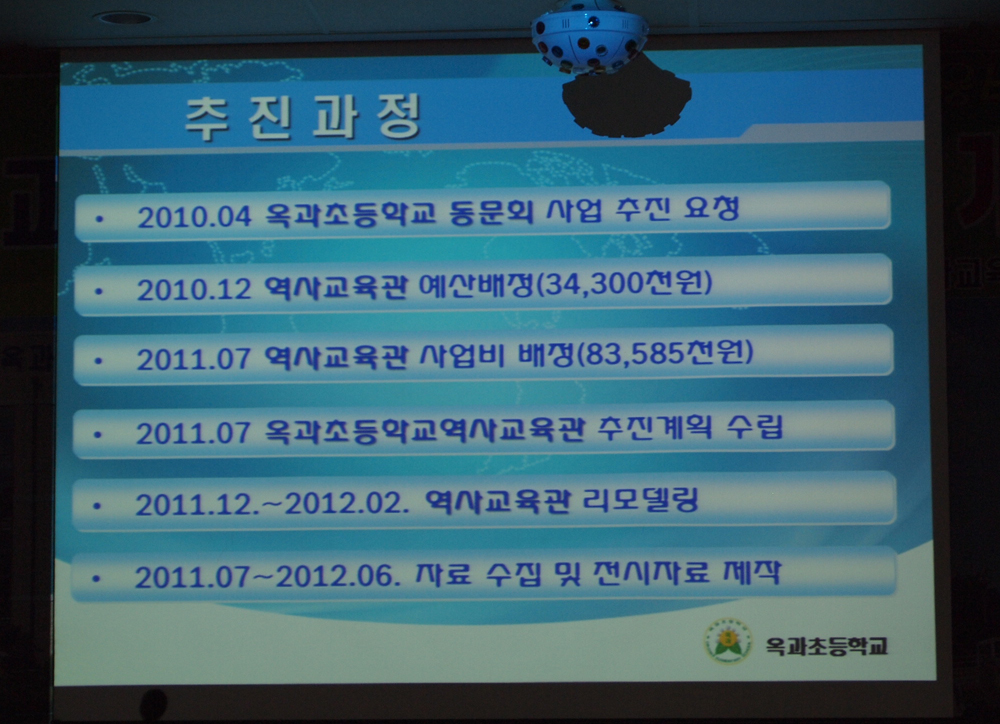 추진과정

• 2010.04 옥과초등학교 동문회 사업 추진 요청

• 2010.12 역사교육관 예산배정(34,300천원)

• 2011.07 역사교육관 사업비 배정(83,585천원)

• 2011.07 옥과초등학교역사교육관 추진계획 수립

• 2011.12.~2012.02. 역사교육관 리모델링

• 2011.07~2012.06. 자료 수집 및 전시자료 제작

옥과초등학교